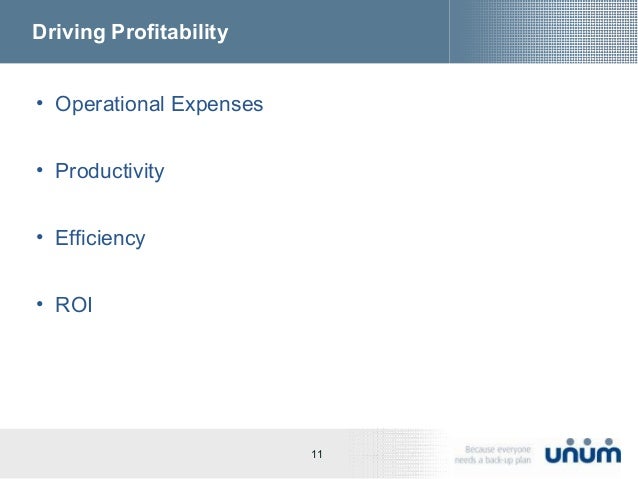 Driving Profitability

• Operational Expenses

• Productivity

• Efficiency

• ROI

11

Because everyone needs a back-up plan

unum